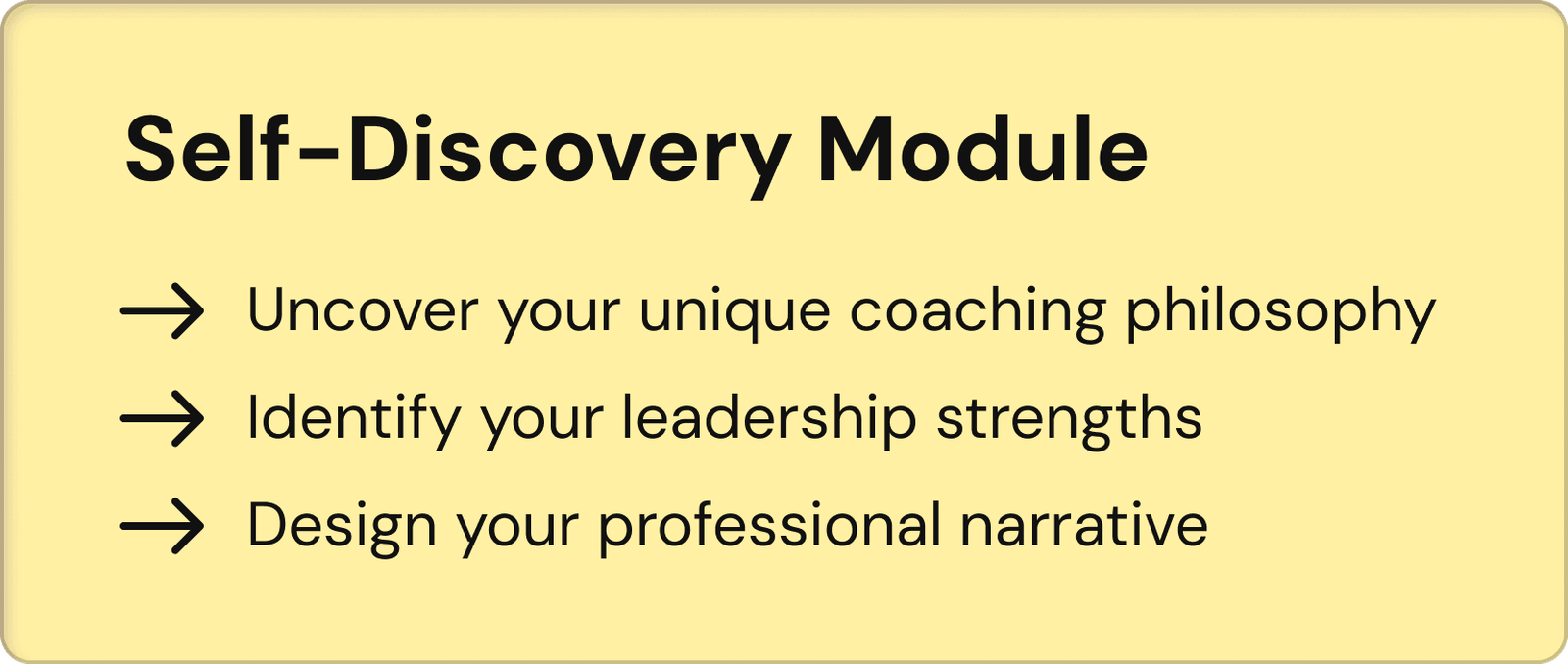 Self-Discovery Module

→ Uncover your unique coaching philosophy

→ Identify your leadership strengths

→ Design your professional narrative